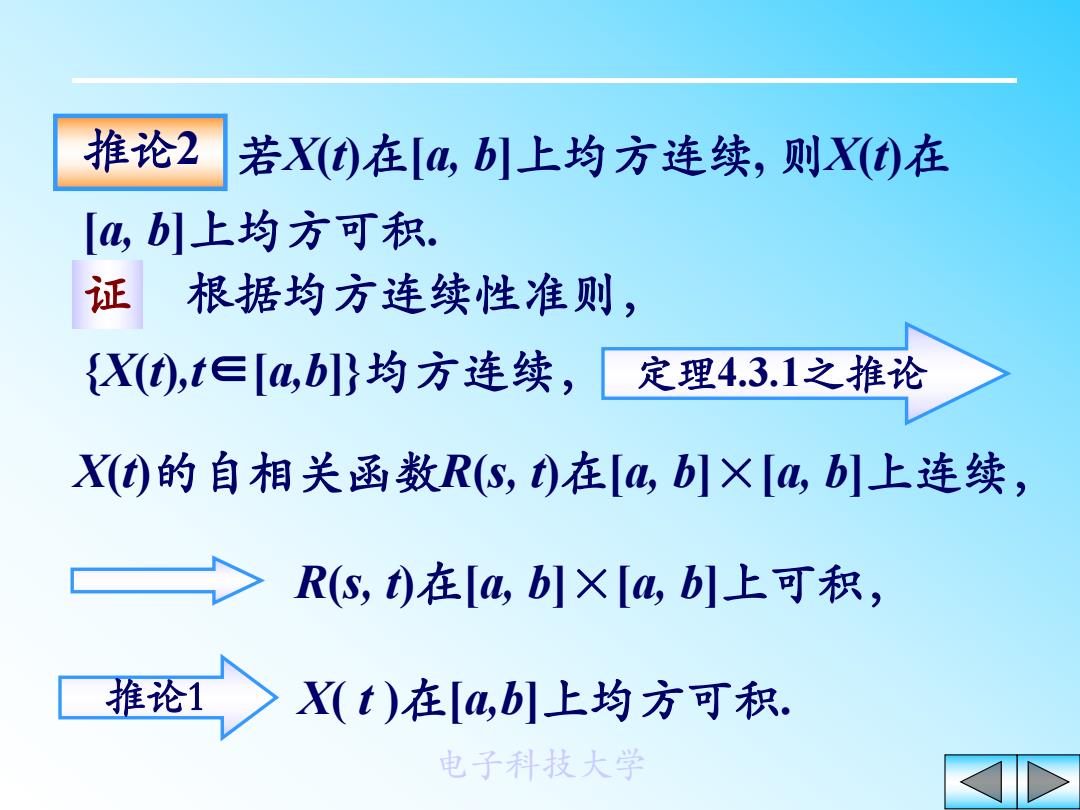 推论2 若$X(t)$在$[a, b]$上均方连续, 则$X(t)$在$[a, b]$上均方可积.

证 根据均方连续性准则,

$\{X(t), t\in[a,b]\}$均方连续,

定理4.3.1之推论

$X(t)$的自相关函数$R(s, t)$在$[a, b]\times[a, b]$上连续,

$R(s, t)$在$[a, b]\times[a, b]$上可积,

推论1

$X(t)$在$[a,b]$上均方可积.

电子科技大学